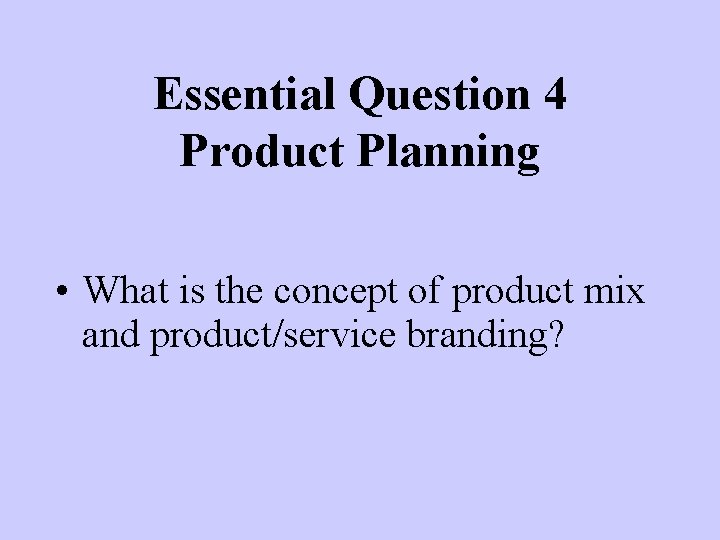 Essential Question 4
Product Planning

• What is the concept of product mix and product/service branding?